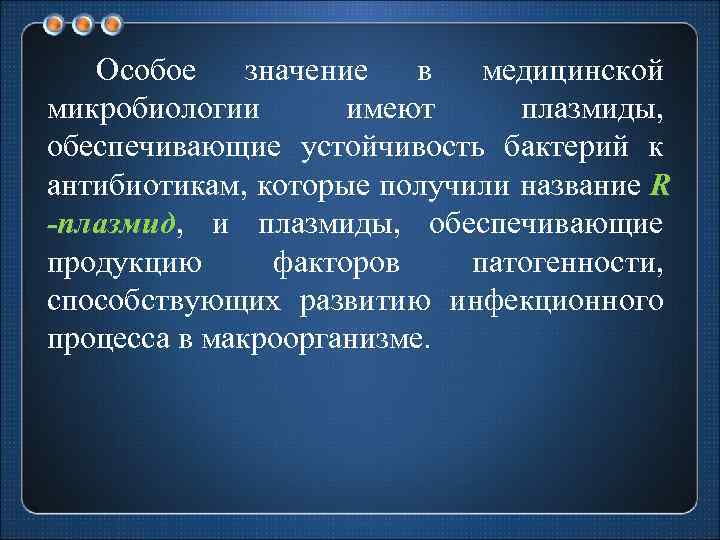 Особое значение в медицинской микробиологии имеют плазмиды, обеспечивающие устойчивость бактерий к антибиотикам, которые получили название R -плазмид, и плазмиды, обеспечивающие продукцию факторов патогенности, способствующих развитию инфекционного процесса в макроорганизме.